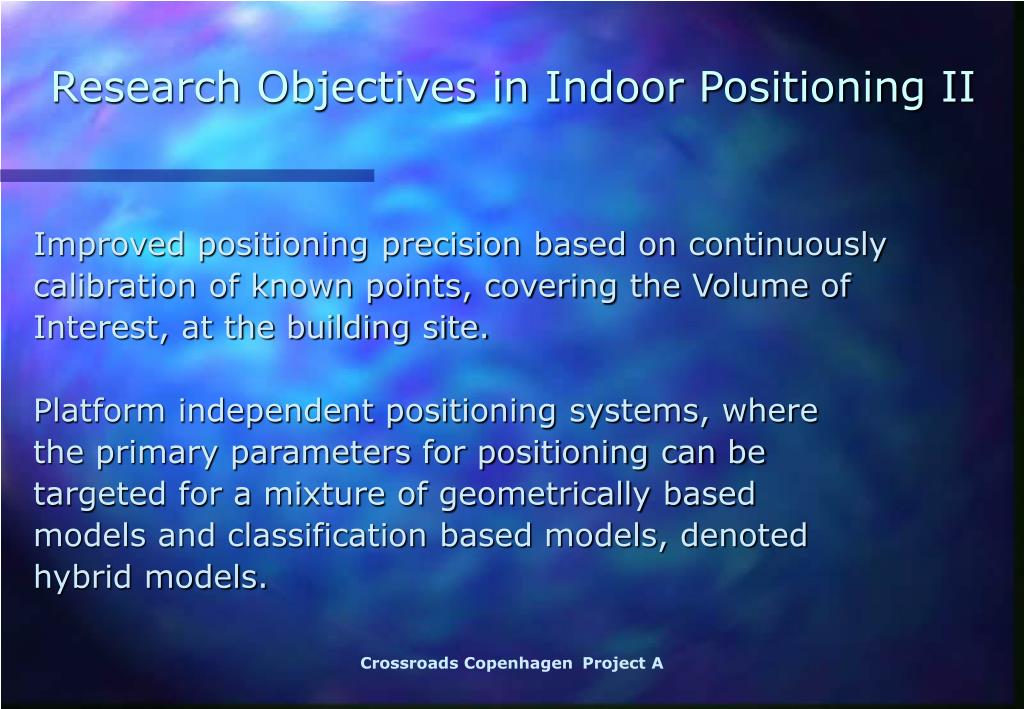 Research Objectives in Indoor Positioning II

Improved positioning precision based on continuously calibration of known points, covering the Volume of Interest, at the building site.

Platform independent positioning systems, where the primary parameters for positioning can be targeted for a mixture of geometrically based models and classification based models, denoted hybrid models.

Crossroads Copenhagen Project A